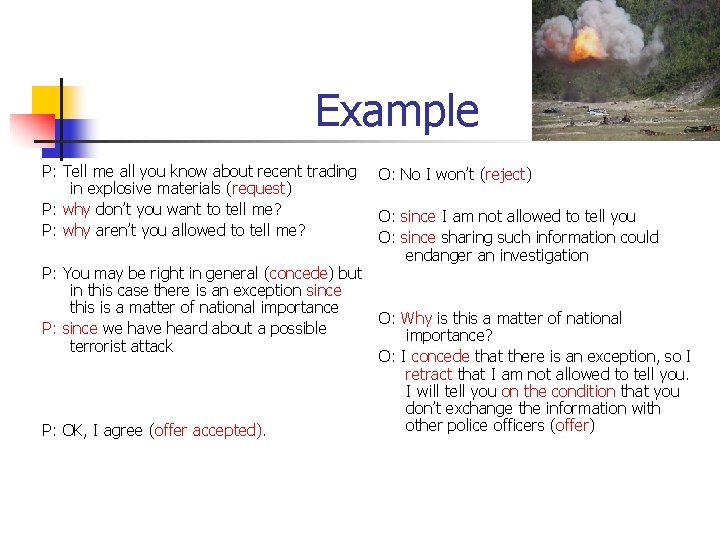 Example

P: Tell me all you know about recent trading in explosive materials (request)

P: why don't you want to tell me?

P: why aren't you allowed to tell me?

P: You may be right in general (concede) but in this case there is an exception since this is a matter of national importance

P: since we have heard about a possible terrorist attack

P: OK, I agree (offer accepted).

O: No I won't (reject)

O: since I am not allowed to tell you

O: since sharing such information could endanger an investigation

O: Why is this a matter of national importance?

O: I concede that there is an exception, so I retract that I am not allowed to tell you. I will tell you on the condition that you don't exchange the information with other police officers (offer)